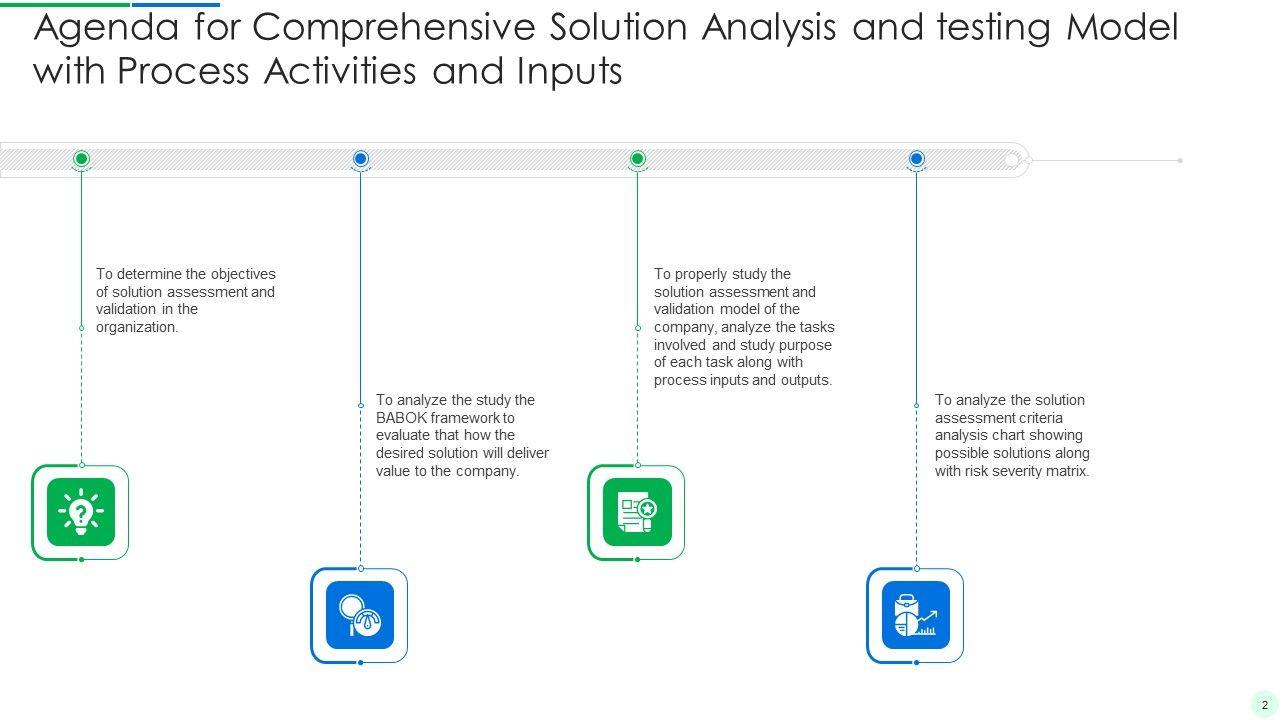 Agenda for Comprehensive Solution Analysis and testing Model with Process Activities and Inputs

To determine the objectives of solution assessment and validation in the organization.

To analyze the study the BABOK framework to evaluate that how the desired solution will deliver value to the company.

To properly study the solution assessment and validation model of the company, analyze the tasks involved and study purpose of each task along with process inputs and outputs.

To analyze the solution assessment criteria analysis chart showing possible solutions along with risk severity matrix.

2